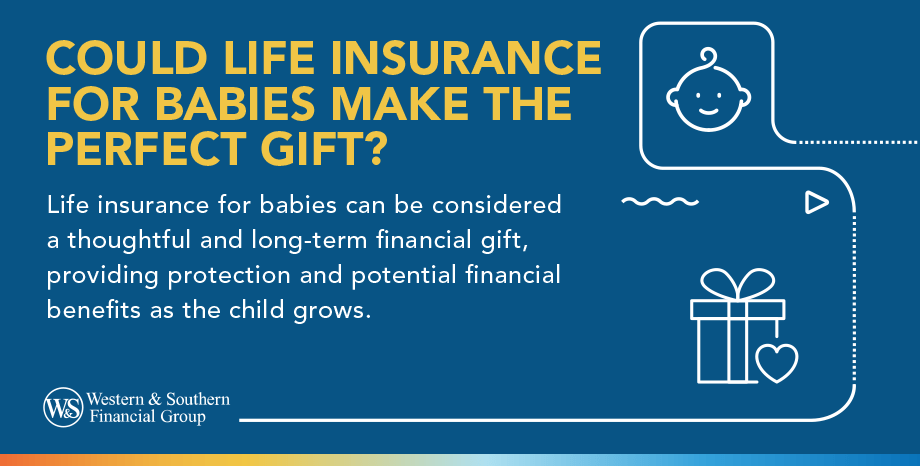 COULD LIFE INSURANCE FOR BABIES MAKE THE PERFECT GIFT?

Life insurance for babies can be considered a thoughtful and long-term financial gift, providing protection and potential financial benefits as the child grows.

W&S Western & Southern Financial Group